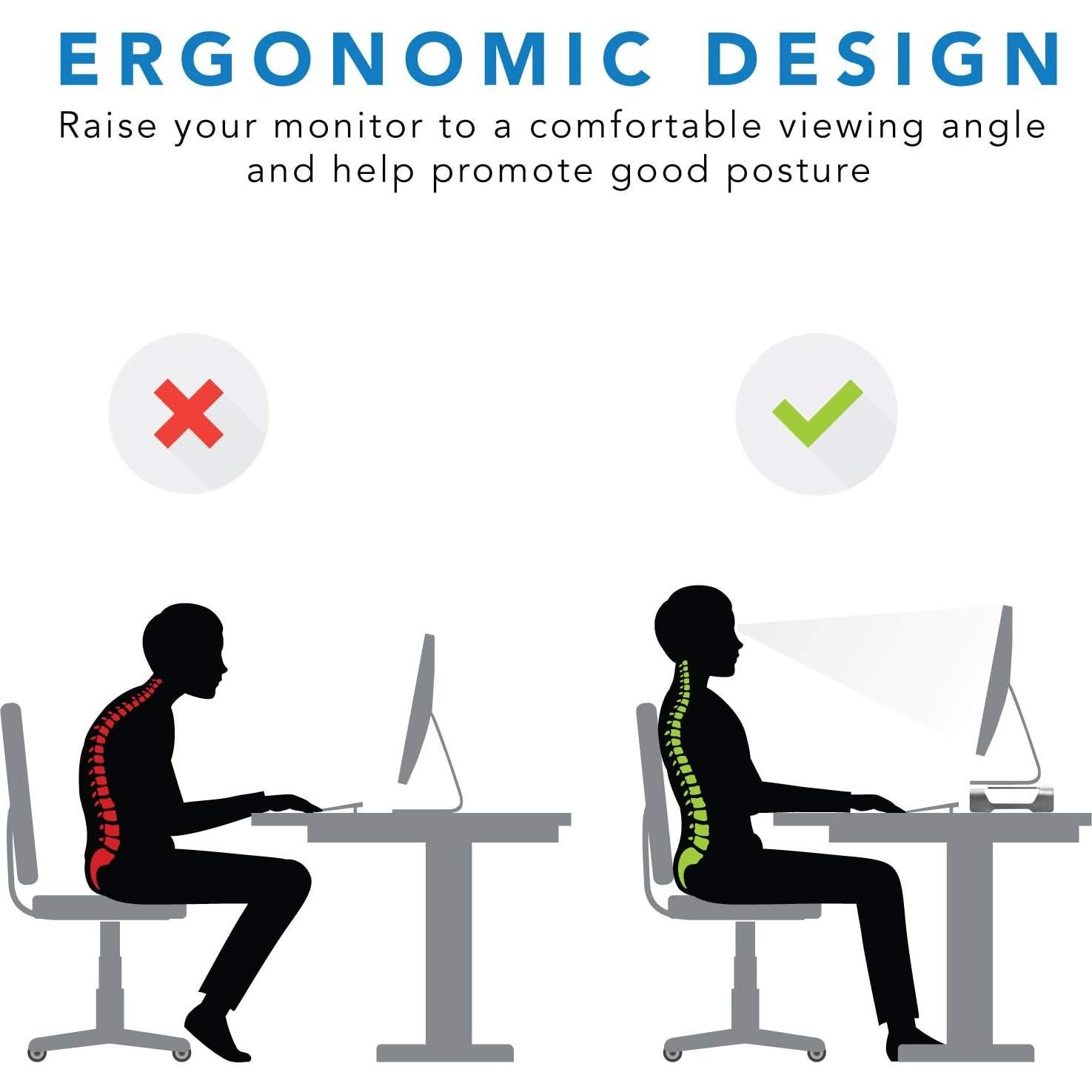 ERGONOMIC DESIGN

Raise your monitor to a comfortable viewing angle and help promote good posture